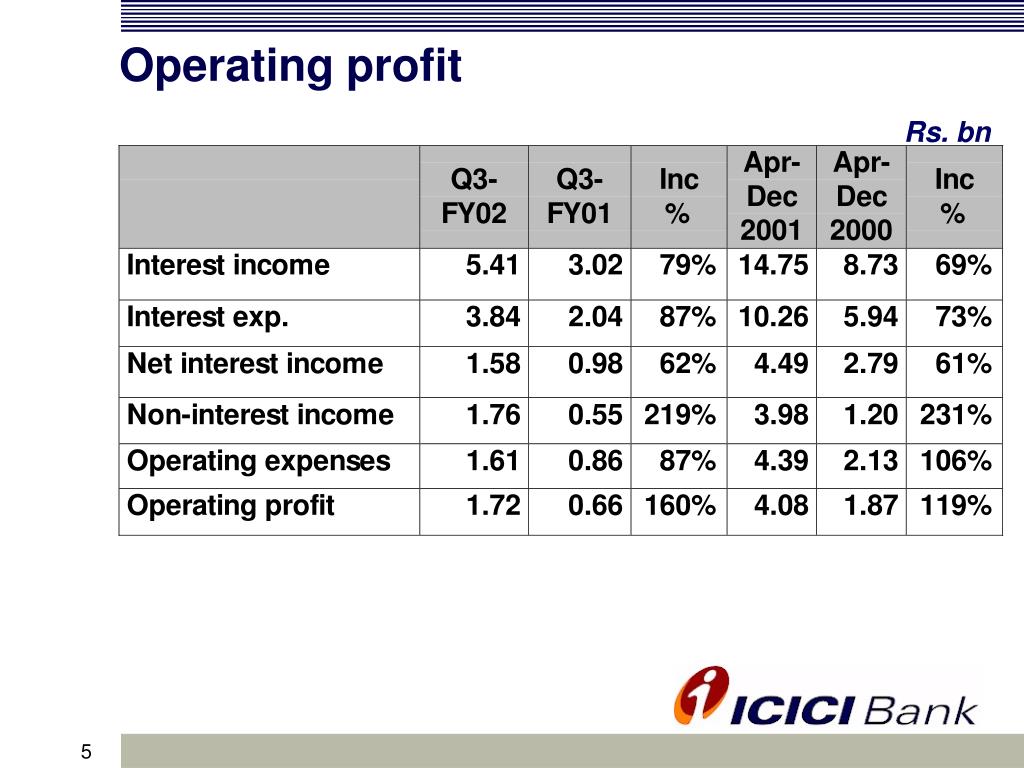 Operating profit

Rs. bn

|  | Q3-FY02 | Q3-FY01 | Inc % | Apr-Dec 2001 | Apr-Dec 2000 | Inc % |
|---|---|---|---|---|---|---|
| Interest income | 5.41 | 3.02 | 79% | 14.75 | 8.73 | 69% |
| Interest exp. | 3.84 | 2.04 | 87% | 10.26 | 5.94 | 73% |
| Net interest income | 1.58 | 0.98 | 62% | 4.49 | 2.79 | 61% |
| Non-interest income | 1.76 | 0.55 | 219% | 3.98 | 1.20 | 231% |
| Operating expenses | 1.61 | 0.86 | 87% | 4.39 | 2.13 | 106% |
| Operating profit | 1.72 | 0.66 | 160% | 4.08 | 1.87 | 119% |

ICICI Bank

5